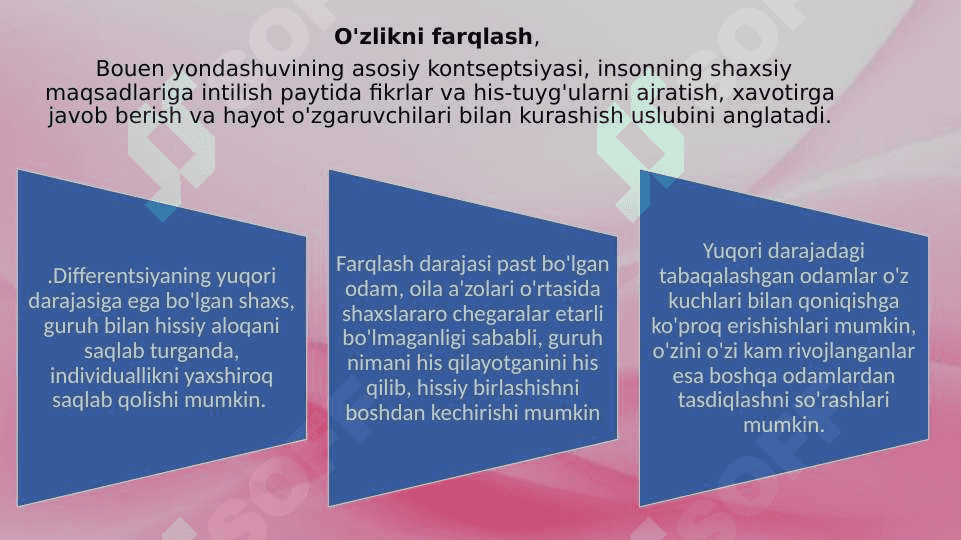 O'zlikni farqlash,

Bouen yondashuvining asosiy kontseptsiyasi, insonning shaxsiy maqsadlariga intilish paytida fikrlar va his-tuyg'ularni ajratish, xavotirga javob berish va hayot o'zgaruvchilari bilan kurashish uslubini anglatadi.

.Differentsiyaning yuqori darajasiga ega bo'lgan shaxs, guruh bilan hissiy aloqani saqlab turganda, individuallikni yaxshiroq saqlab qolishi mumkin.

Farqlash darajasi past bo'lgan odam, oila a'zolari o'rtasida shaxslararo chegaralar etarli bo'lmaganligi sababli, guruh nimani his qilayotganini his qilib, hissiy birlashishni boshdan kechirishi mumkin

Yuqori darajadagi tabaqalashgan odamlar o'z kuchlari bilan qoniqishga ko'proq erishishlari mumkin, o'zini o'zi kam rivojlanganlar esa boshqa odamlardan tasdiqlashni so'rashlari mumkin.